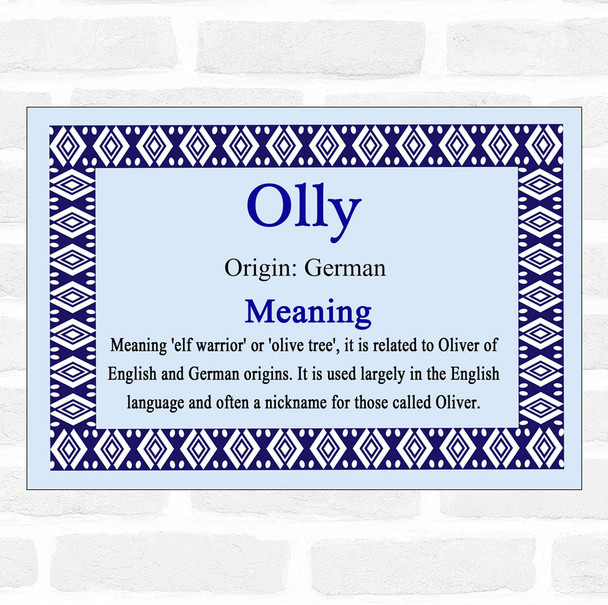 Olly

Origin: German

Meaning

Meaning 'elf warrior' or 'olive tree', it is related to Oliver of English and German origins. It is used largely in the English language and often a nickname for those called Oliver.